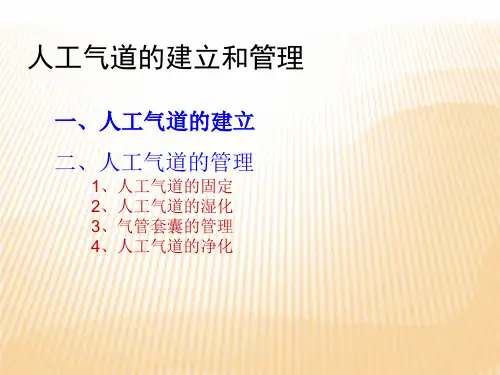 人工气道的建立和管理

一、人工气道的建立

二、人工气道的管理

1、人工气道的固定
2、人工气道的湿化
3、气管套囊的管理
4、人工气道的净化